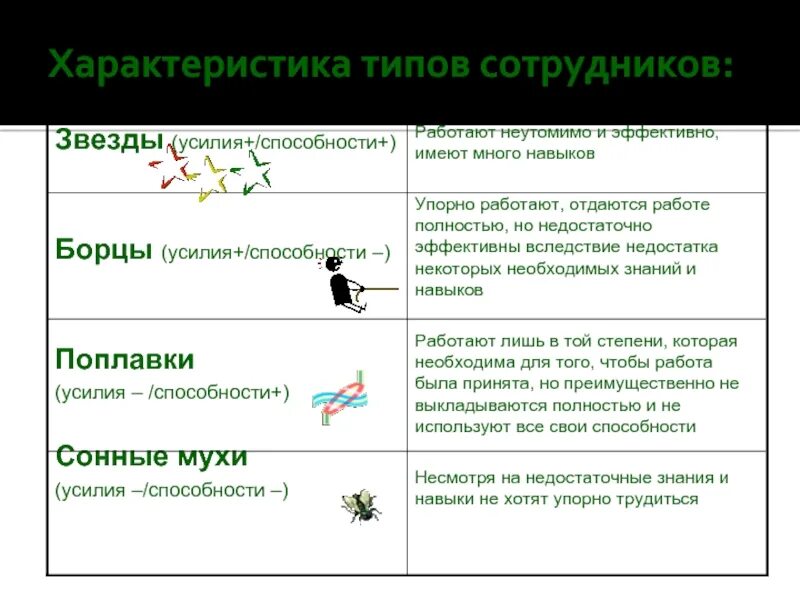 Характеристика типов сотрудников:

| | |
|---|---|
| Звезды (усилия+/способности+) | Работают неутомимо и эффективно, имеют много навыков |
| Борцы (усилия+/способности –) | Упорно работают, отдаются работе полностью, но недостаточно эффективны вследствие недостатка некоторых необходимых знаний и навыков |
| Поплавки (усилия – /способности+) | Работают лишь в той степени, которая необходима для того, чтобы работа была принята, но преимущественно не выкладываются полностью и не используют все свои способности |
| Сонные мухи (усилия –/способности –) | Несмотря на недостаточные знания и навыки не хотят упорно трудиться |